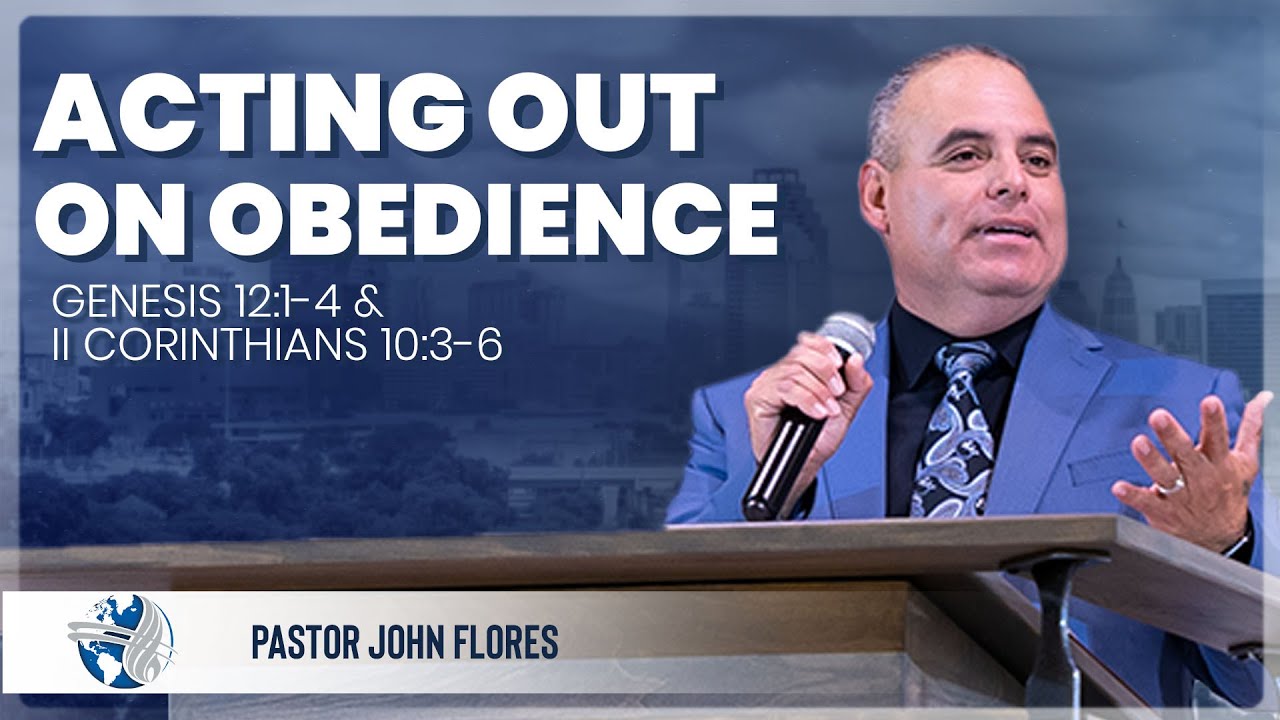 ACTING OUT ON OBEDIENCE

GENESIS 12:1-4 &
II CORINTHIANS 10:3-6

PASTOR JOHN FLORES